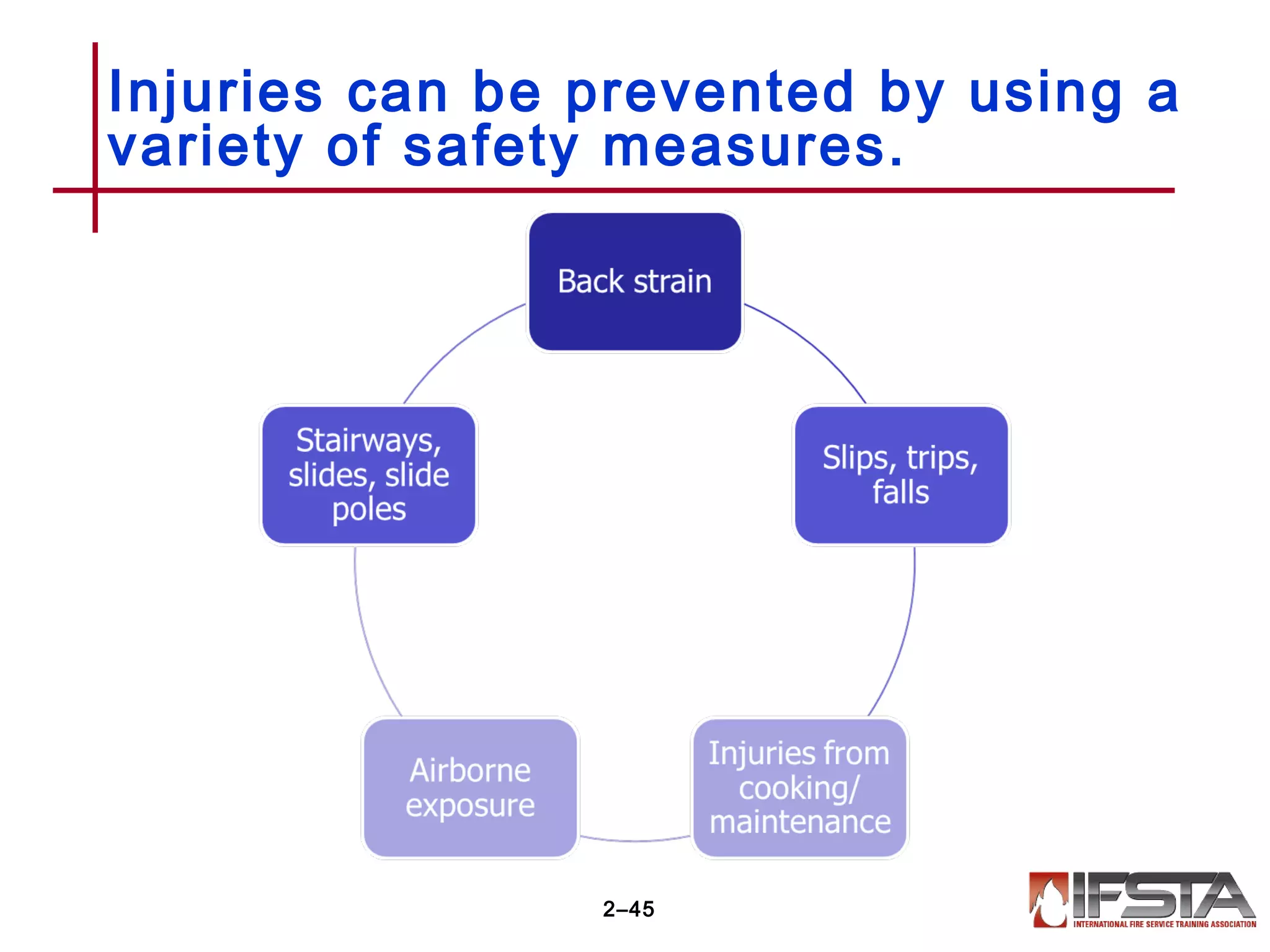 Injuries can be prevented by using a variety of safety measures.

Back strain

Slips, trips, falls

Injuries from cooking/ maintenance

Airborne exposure

Stairways, slides, slide poles

2–45

IFSTA
INTERNATIONAL FIRE SERVICE TRAINING ASSOCIATION